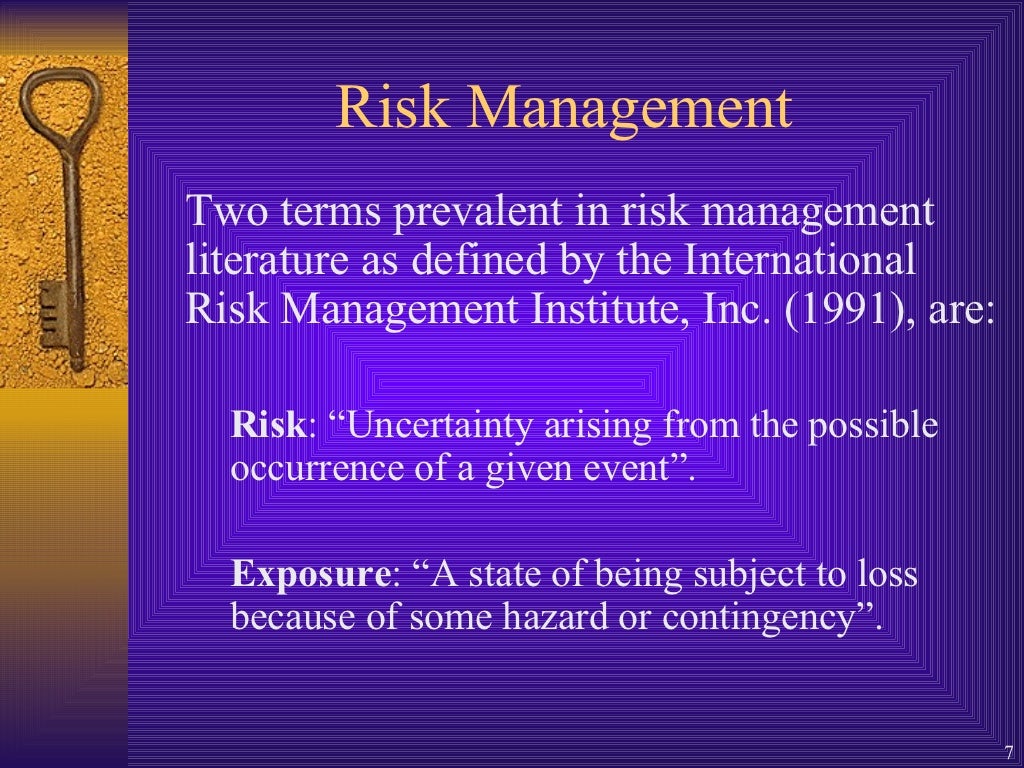 Risk Management

Two terms prevalent in risk management literature as defined by the International Risk Management Institute, Inc. (1991), are:

Risk: “Uncertainty arising from the possible occurrence of a given event”.

Exposure: “A state of being subject to loss because of some hazard or contingency”.

7